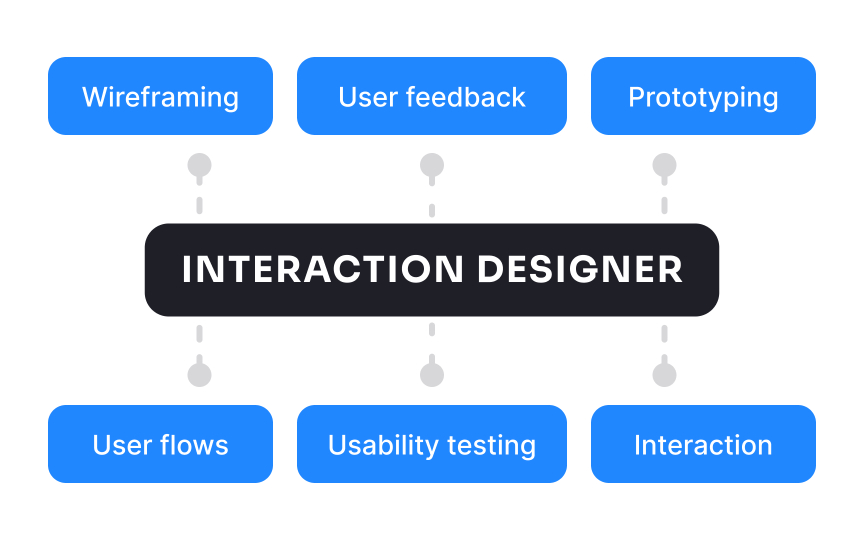 Wireframing

User feedback

Prototyping

INTERACTION DESIGNER

User flows

Usability testing

Interaction